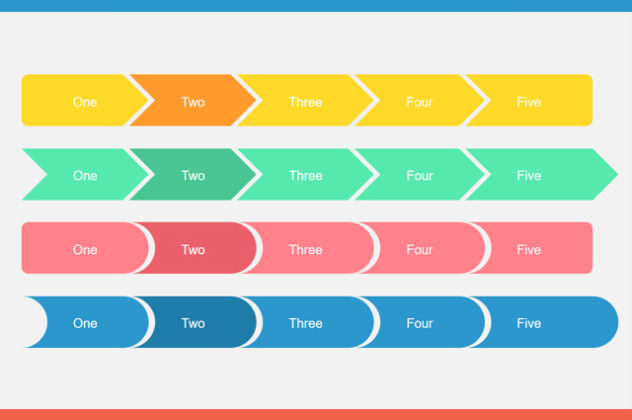 One Two Three Four Five

One Two Three Four Five

One Two Three Four Five

One Two Three Four Five